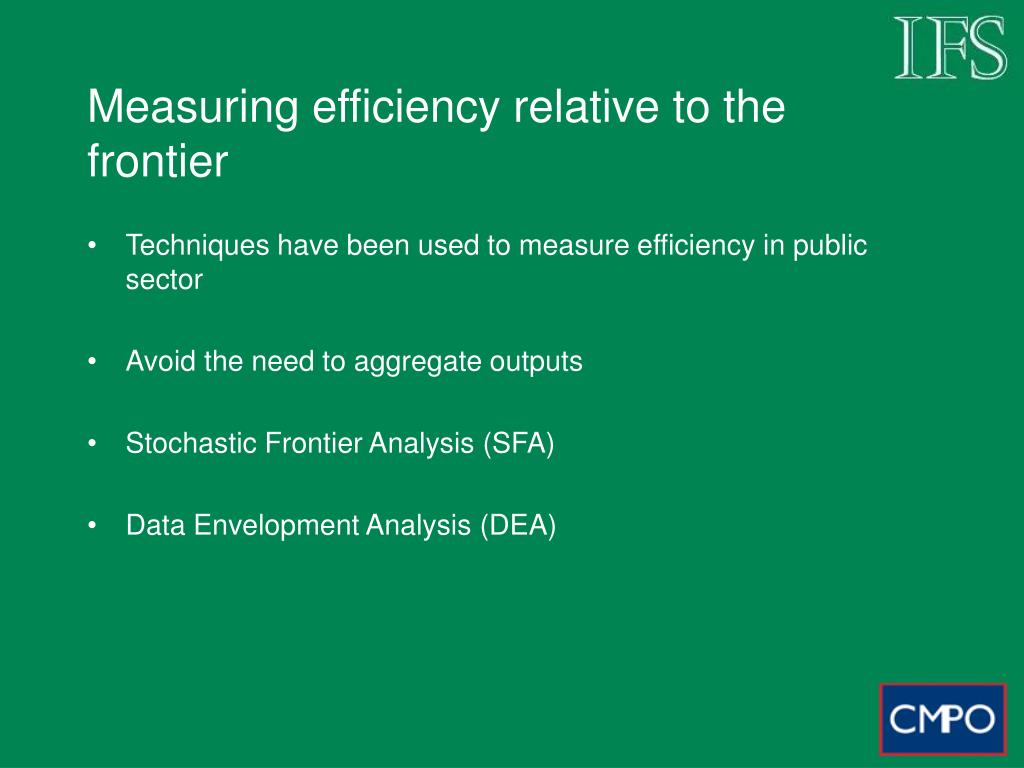 IFS

Measuring efficiency relative to the frontier

• Techniques have been used to measure efficiency in public sector

• Avoid the need to aggregate outputs

• Stochastic Frontier Analysis (SFA)

• Data Envelopment Analysis (DEA)

CMPO